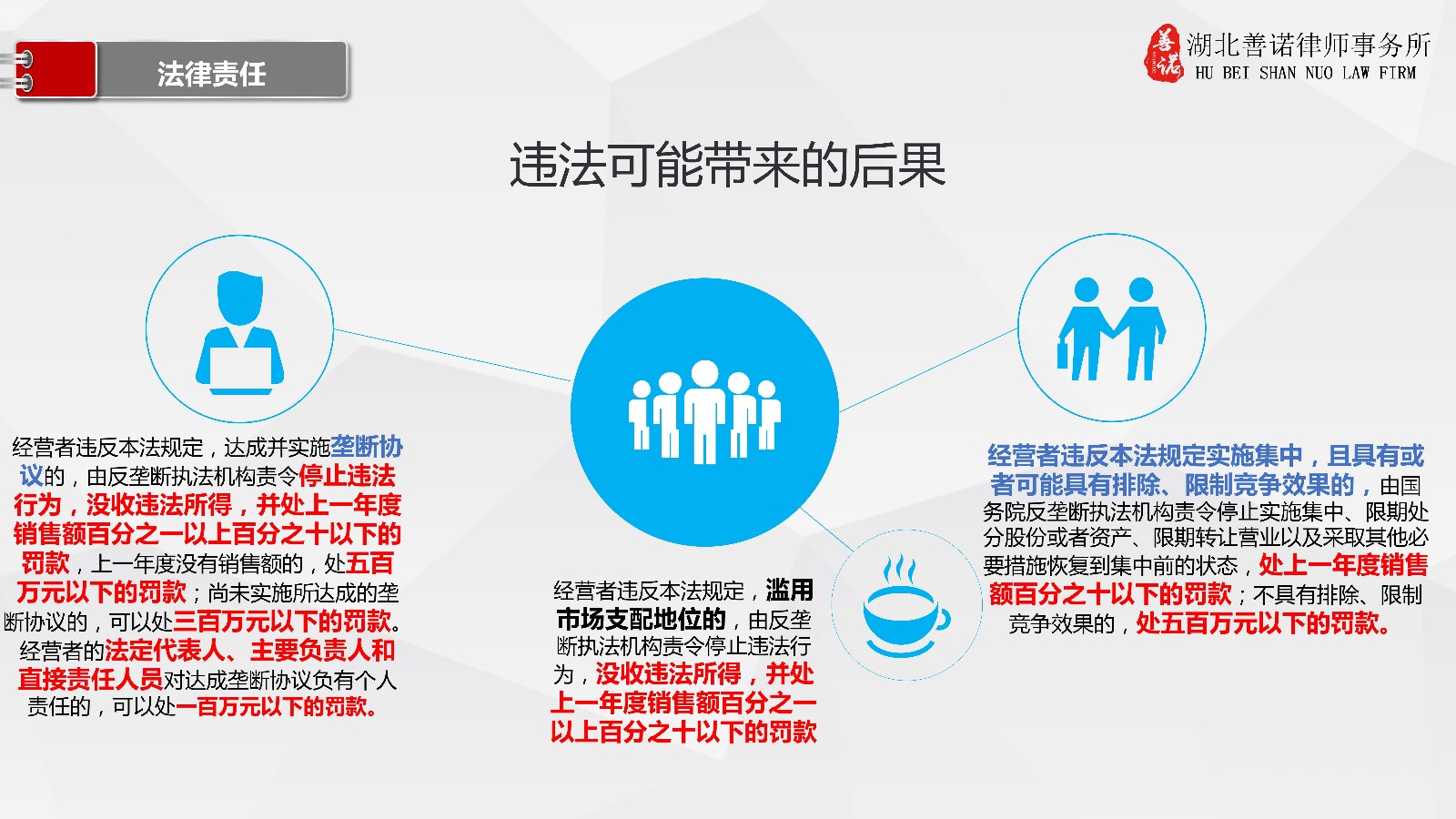 法律责任

善诺 湖北善诺律师事务所
HU BEI SHAN NUO LAW FIRM

违法可能带来的后果

经营者违反本法规定，达成并实施垄断协议的，由反垄断执法机构责令停止违法行为，没收违法所得，并处上一年度销售额百分之一以上百分之十以下的罚款，上一年度没有销售额的，处五百万元以下的罚款；尚未实施所达成的垄断协议的，可以处三百万元以下的罚款。经营者的法定代表人、主要负责人和直接责任人员对达成垄断协议负有个人责任的，可以处一百万元以下的罚款。

经营者违反本法规定，滥用市场支配地位的，由反垄断执法机构责令停止违法行为，没收违法所得，并处上一年度销售额百分之一以上百分之十以下的罚款

经营者违反本法规定实施集中，且具有或者可能具有排除、限制竞争效果的，由国务院反垄断执法机构责令停止实施集中、限期处分股份或者资产、限期转让营业以及采取其他必要措施恢复到集中前的状态，处上一年度销售额百分之十以下的罚款；不具有排除、限制竞争效果的，处五百万元以下的罚款。